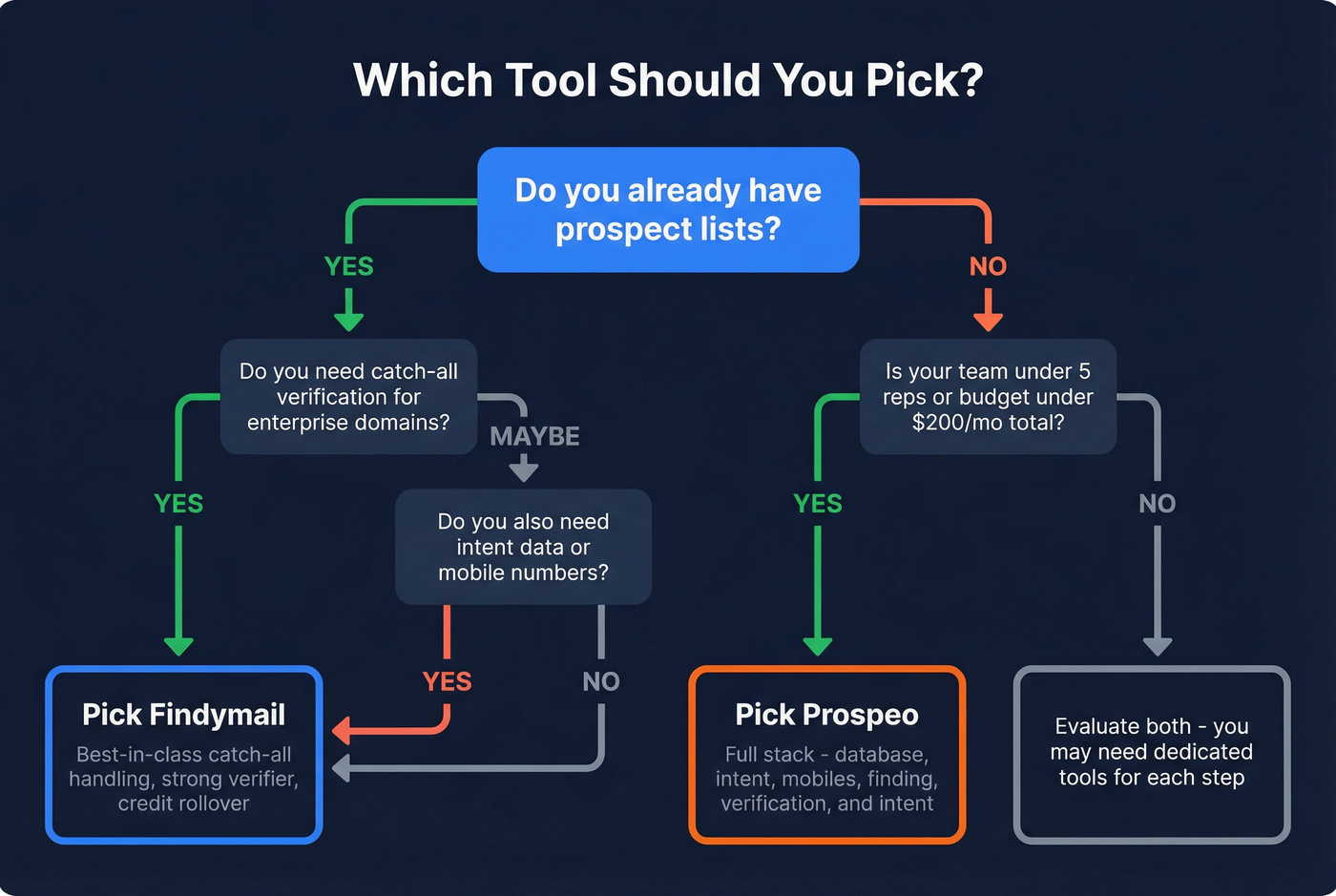 Which Tool Should You Pick?

Do you already have prospect lists?

YES

NO

Do you need catch-all verification for enterprise domains?

MAYBE

Is your team under 5 reps or budget under $200/mo total?

YES

Do you also need intent data or mobile numbers?

YES

NO

YES

NO

Pick Findymail

Best-in-class catch-all handling, strong verifier, credit rollover

Pick Prospeo

Full stack - database, intent, mobiles, finding, verification, and intent

Evaluate both - you may need dedicated tools for each step